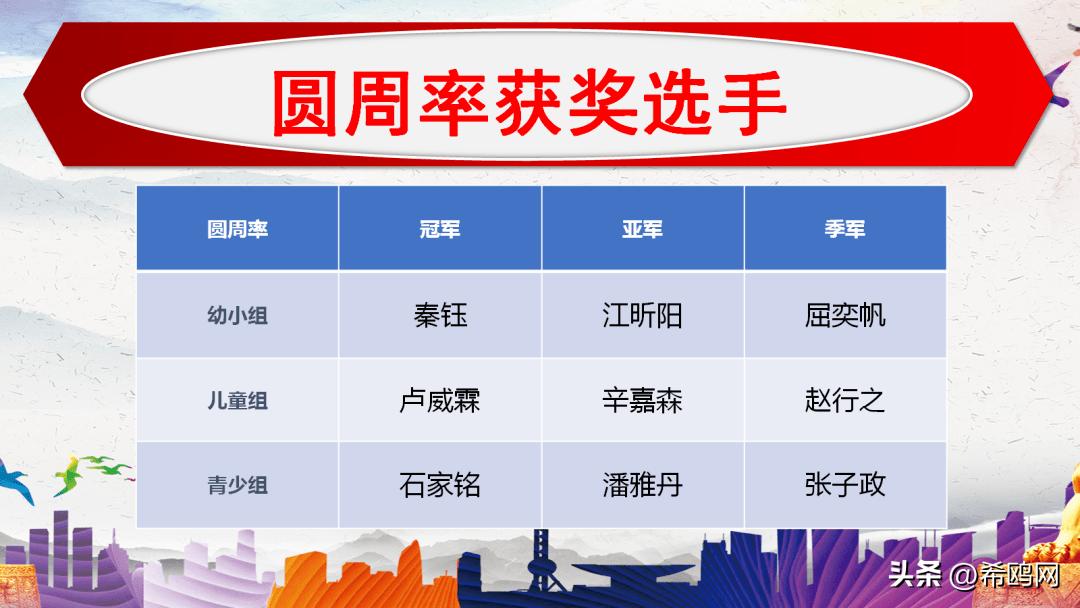 圆周率获奖选手

| 圆周率 | 冠军 | 亚军 | 季军 |
|---|---|---|---|
| 幼小组 | 秦钰 | 江昕阳 | 屈奕帆 |
| 儿童组 | 卢威霖 | 辛嘉森 | 赵行之 |
| 青少组 | 石家铭 | 潘雅丹 | 张子政 |

头条 @希鸥网